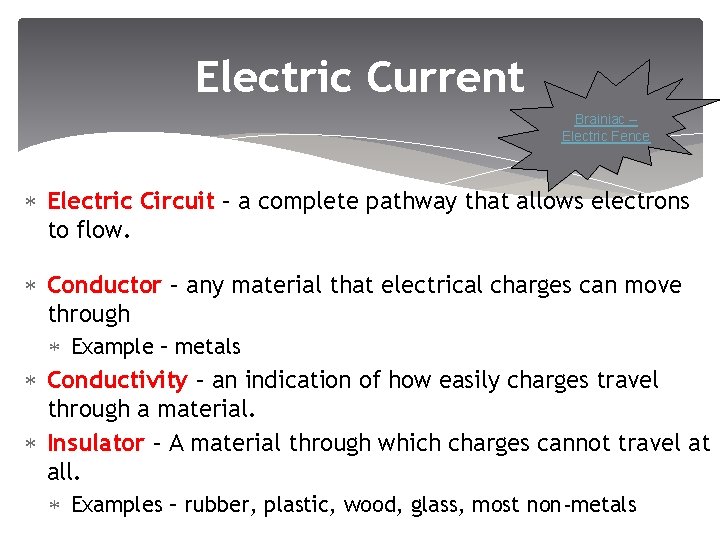 Electric Current

Brainiac – Electric Fence

∗ Electric Circuit – a complete pathway that allows electrons to flow.

∗ Conductor – any material that electrical charges can move through
  ∗ Example – metals
∗ Conductivity – an indication of how easily charges travel through a material.
∗ Insulator – A material through which charges cannot travel at all.
  ∗ Examples – rubber, plastic, wood, glass, most non-metals